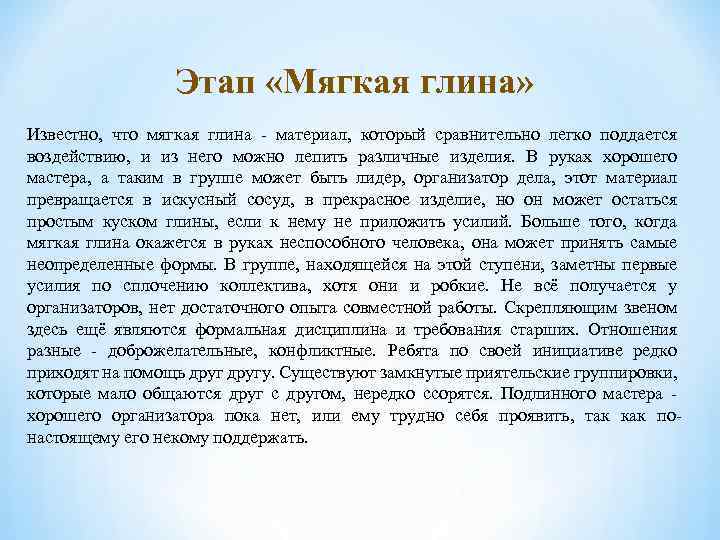 Этап «Мягкая глина»

Известно, что мягкая глина - материал, который сравнительно легко поддается воздействию, и из него можно лепить различные изделия. В руках хорошего мастера, а таким в группе может быть лидер, организатор дела, этот материал превращается в искусный сосуд, в прекрасное изделие, но он может остаться простым куском глины, если к нему не приложить усилий. Больше того, когда мягкая глина окажется в руках неспособного человека, она может принять самые неопределенные формы. В группе, находящейся на этой ступени, заметны первые усилия по сплочению коллектива, хотя они и робкие. Не всё получается у организаторов, нет достаточного опыта совместной работы. Скрепляющим звеном здесь ещё являются формальная дисциплина и требования старших. Отношения разные - доброжелательные, конфликтные. Ребята по своей инициативе редко приходят на помощь друг другу. Существуют замкнутые приятельские группировки, которые мало общаются друг с другом, нередко ссорятся. Подлинного мастера - хорошего организатора пока нет, или ему трудно себя проявить, так как по-настоящему его некому поддержать.